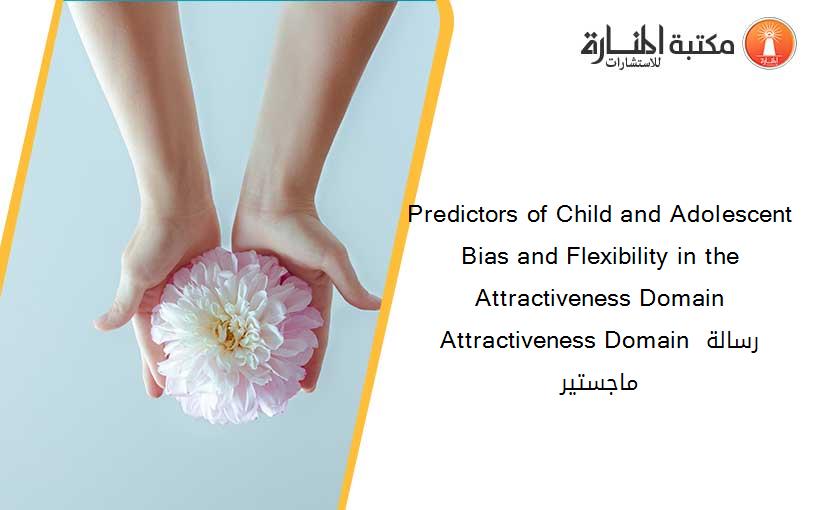 مكتبة المنارة للاستشارات

Predictors of Child and Adolescent Bias and Flexibility in the Attractiveness Domain Attractiveness Domain رسالة ماجستير